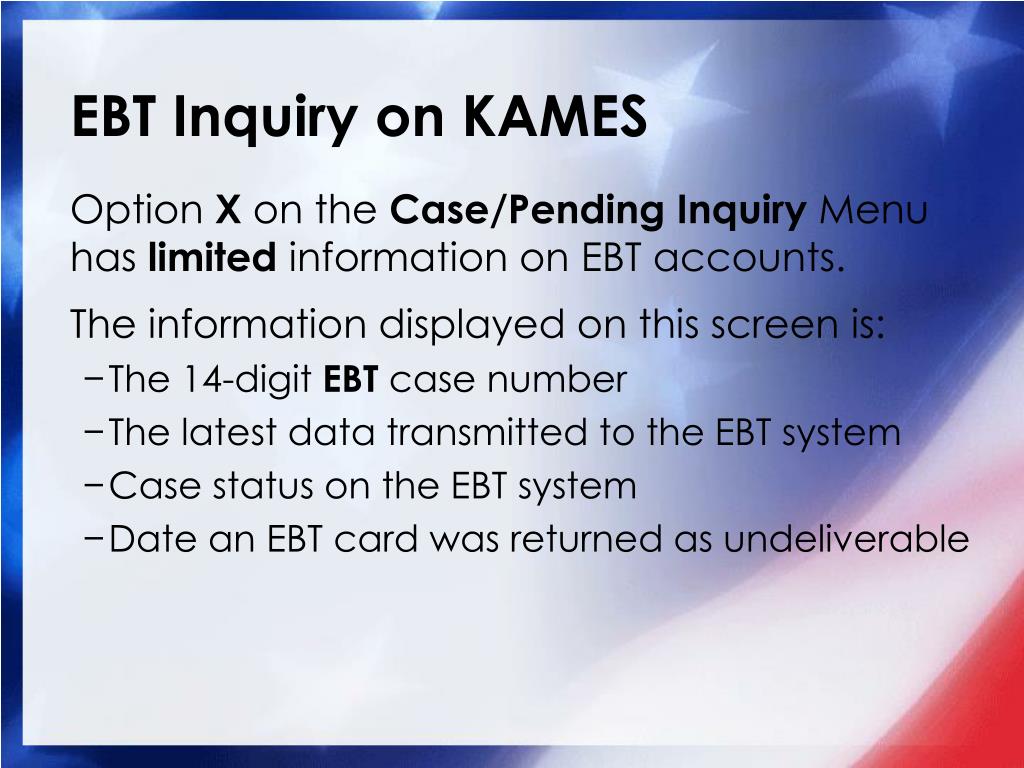 EBT Inquiry on KAMES

Option X on the Case/Pending Inquiry Menu has limited information on EBT accounts.

The information displayed on this screen is:
−The 14-digit EBT case number
−The latest data transmitted to the EBT system
−Case status on the EBT system
−Date an EBT card was returned as undeliverable